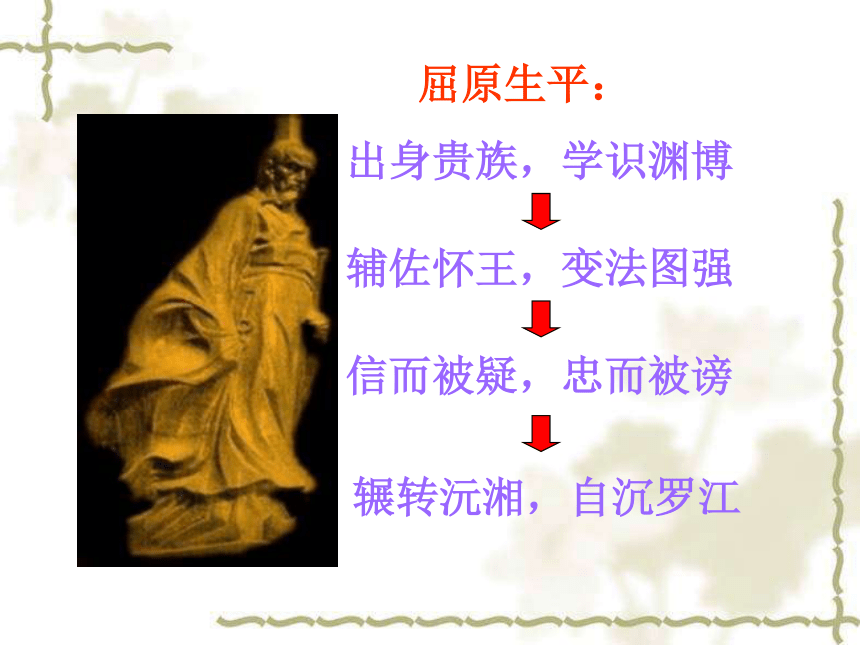 屈原生平：

出身贵族，学识渊博

辅佐怀王，变法图强

信而被疑，忠而被谤

辗转沅湘，自沉罗江